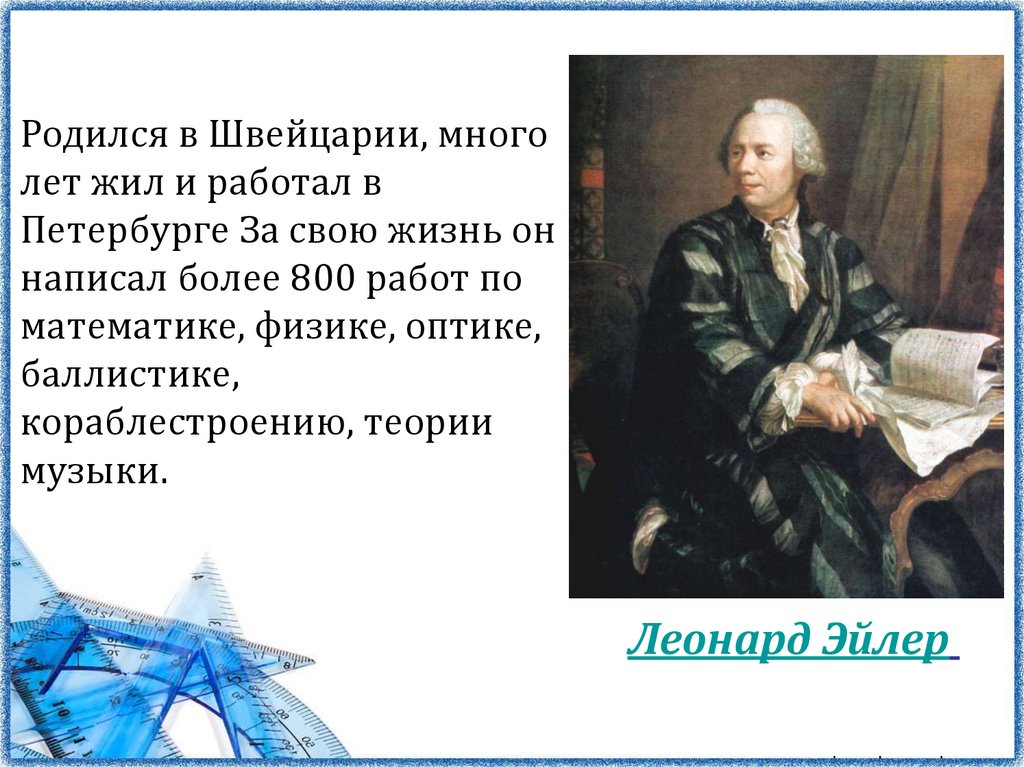 Родился в Швейцарии, много лет жил и работал в Петербурге За свою жизнь он написал более 800 работ по математике, физике, оптике, баллистике, кораблестроению, теории музыки.

Леонард Эйлер